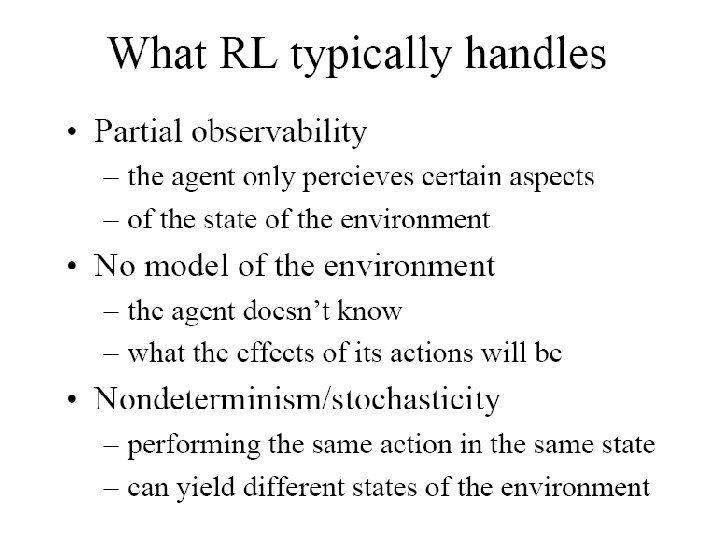 What RL typically handles

• Partial observability
– the agent only percieves certain aspects
– of the state of the environment

• No model of the environment
– the agent doesn't know
– what the effects of its actions will be

• Nondeterminism/stochasticity
– performing the same action in the same state
– can yield different states of the environment